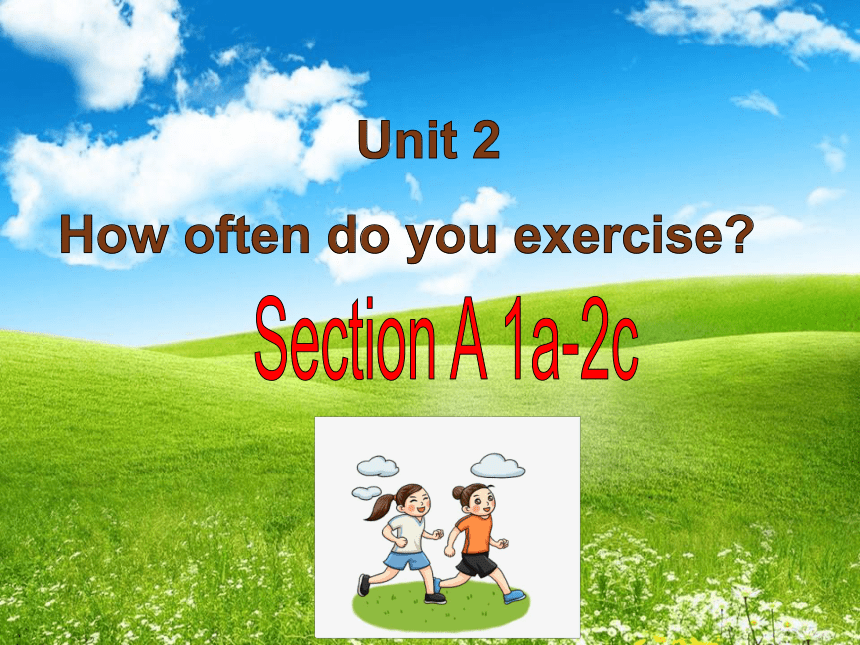 Unit 2

How often do you exercise?

Section A 1a-2c